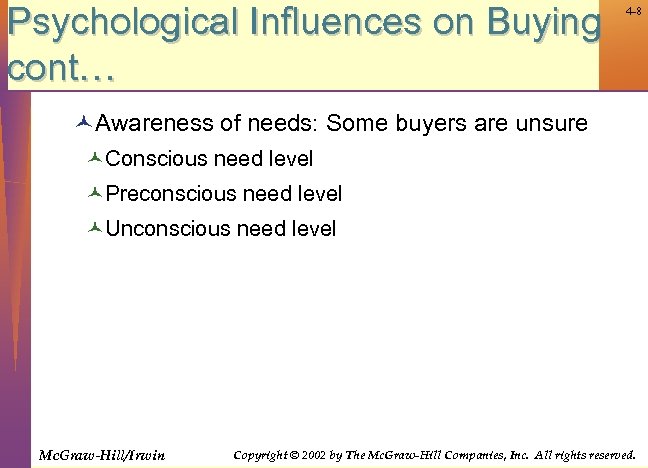 Psychological Influences on Buying cont…

4-8

Awareness of needs: Some buyers are unsure

Conscious need level

Preconscious need level

Unconscious need level

McGraw-Hill/Irwin

Copyright © 2002 by The McGraw-Hill Companies, Inc. All rights reserved.